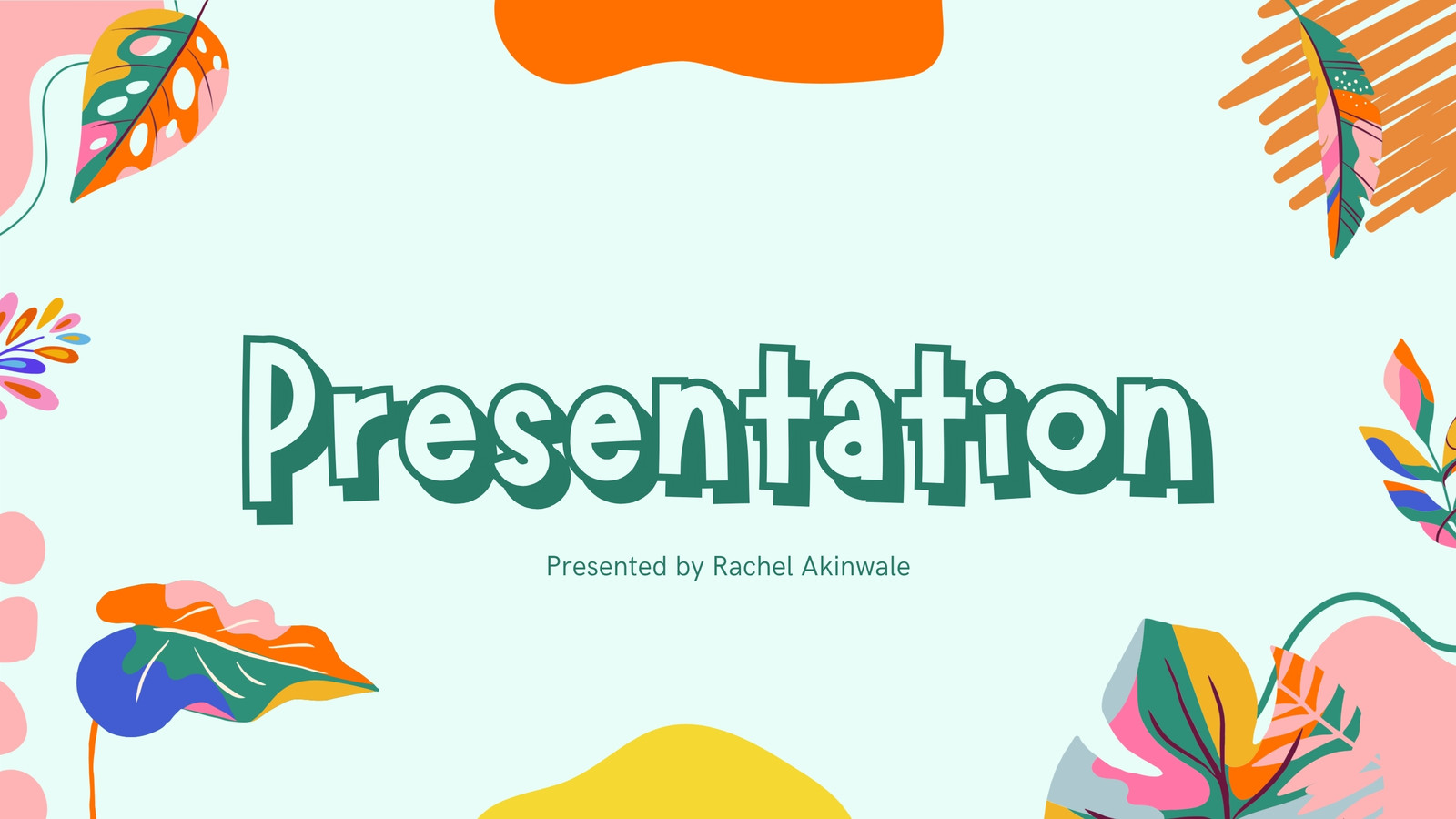 Presentation

Presented by Rachel Akinwale